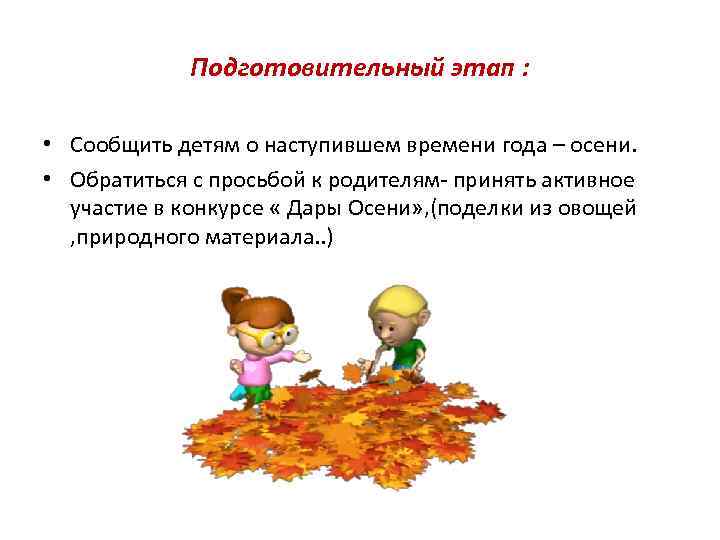 Подготовительный этап :

• Сообщить детям о наступившем времени года – осени.
• Обратиться с просьбой к родителям- принять активное участие в конкурсе « Дары Осени»,(поделки из овощей ,природного материала..)